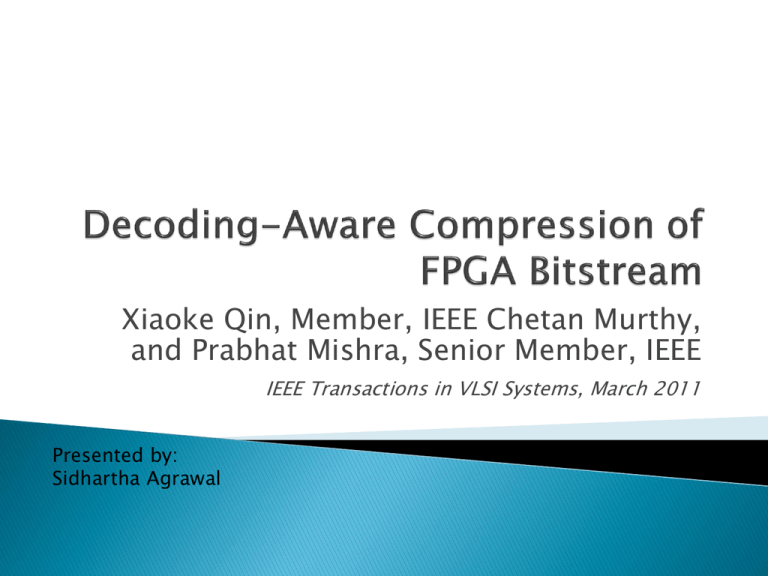 Decoding-Aware Compression of FPGA Bitstream

Xiaoke Qin, Member, IEEE Chetan Murthy, and Prabhat Mishra, Senior Member, IEEE

IEEE Transactions in VLSI Systems, March 2011

Presented by:
Sidhartha Agrawal